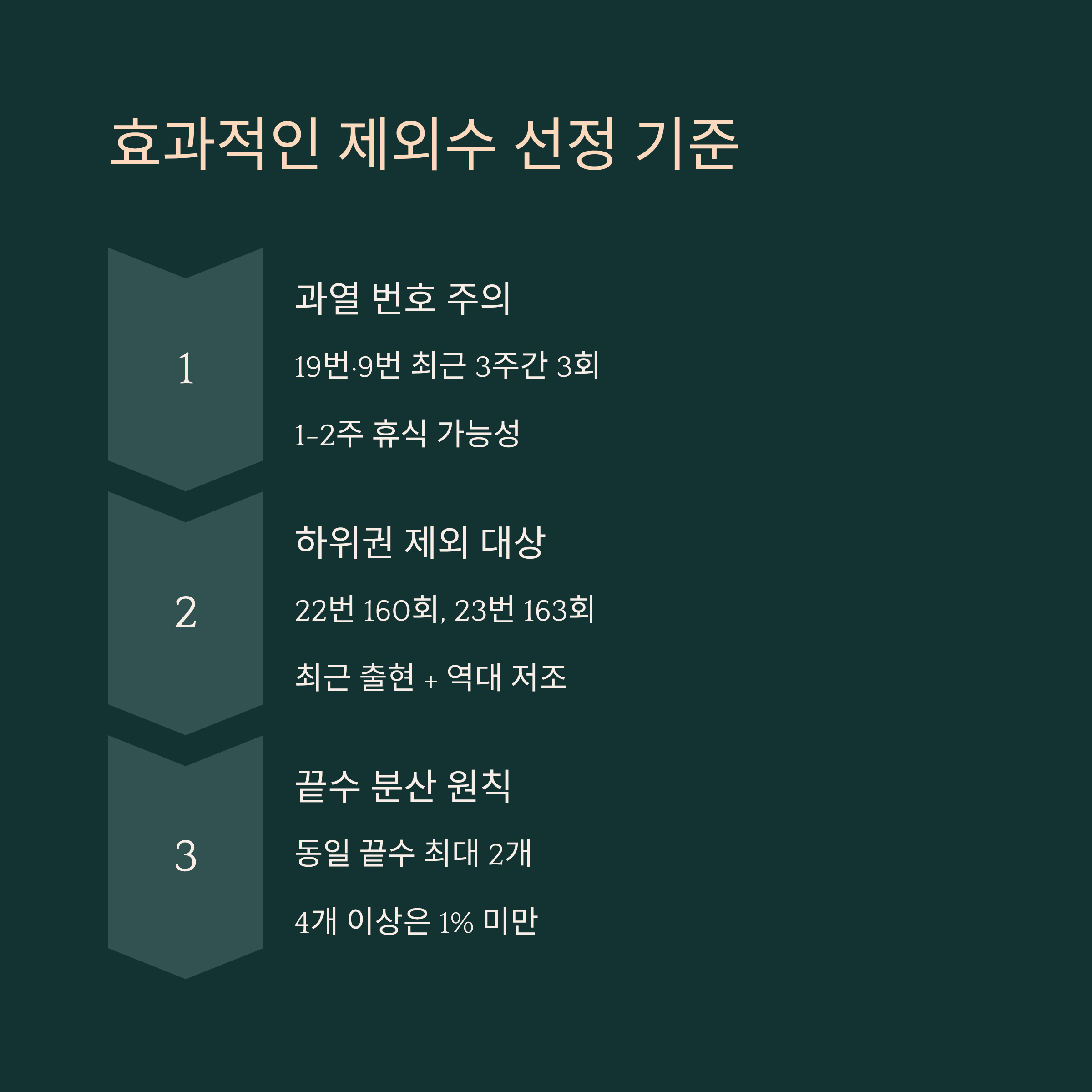 효과적인 제외수 선정 기준

1

과열 번호 주의

19번·9번 최근 3주간 3회

1-2주 휴식 가능성

2

하위권 제외 대상

22번 160회, 23번 163회

최근 출현 + 역대 저조

3

끝수 분산 원칙

동일 끝수 최대 2개

4개 이상은 1% 미만